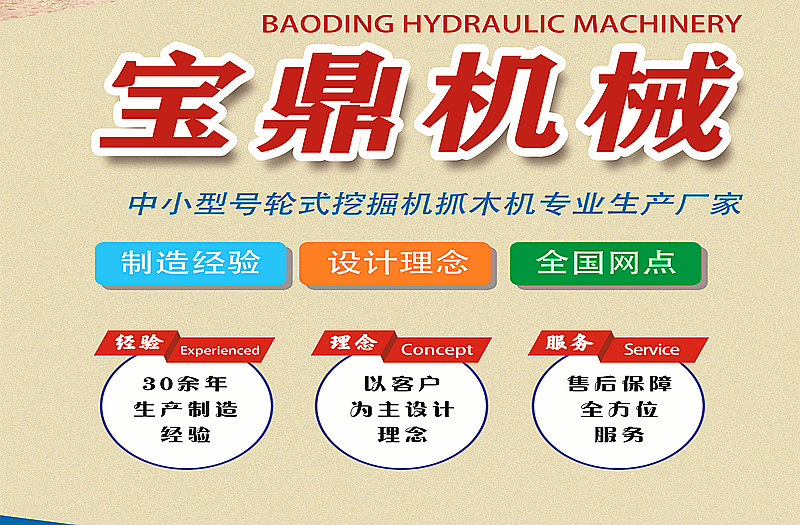 BAODING HYDRAULIC MACHINERY

宝鼎机械

中小型号轮式挖掘机抓木机专业生产厂家

制造经验 设计理念 全国网点

经验 Experienced

30余年
生产制造
经验

理念 Concept

以客户
为主设计
理念

服务 Service

售后保障
全方位
服务